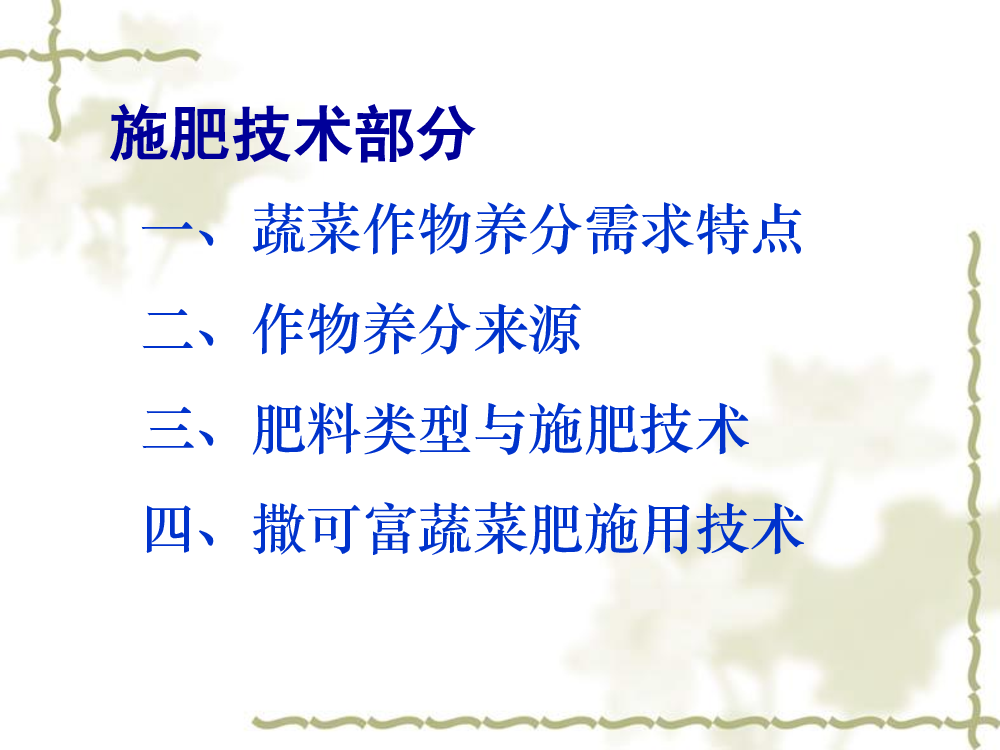 施肥技术部分

一、蔬菜作物养分需求特点

二、作物养分来源

三、肥料类型与施肥技术

四、撒可富蔬菜肥施用技术